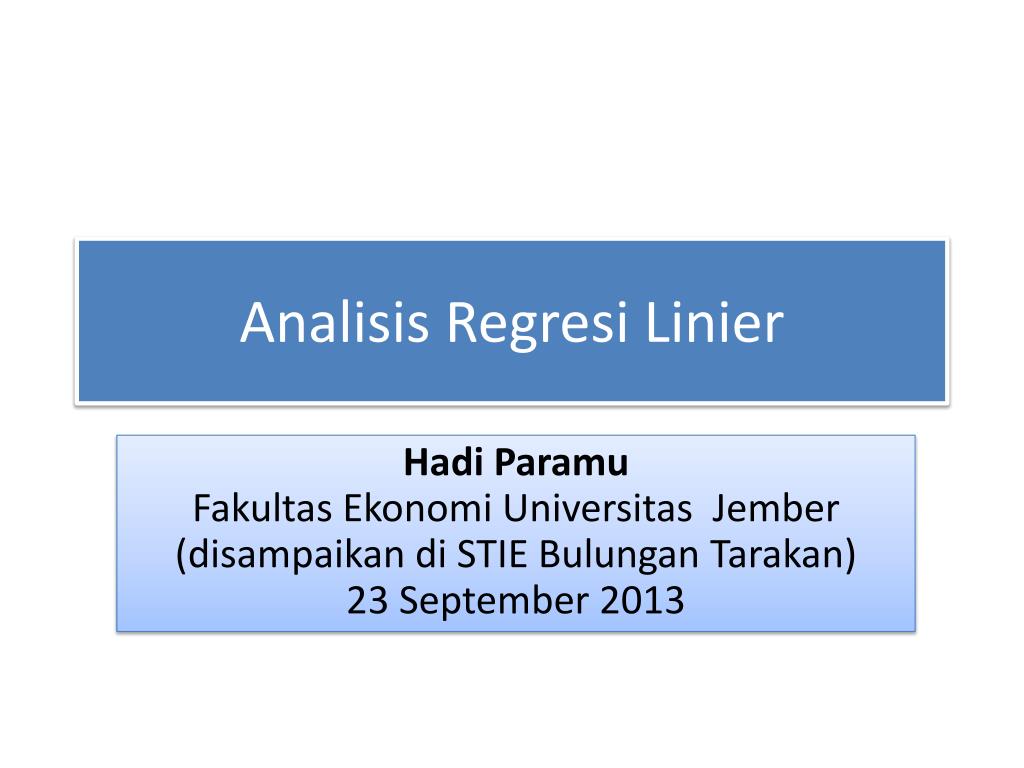 Analisis Regresi Linier

Hadi Paramu
Fakultas Ekonomi Universitas Jember
(disampaikan di STIE Bulungan Tarakan)
23 September 2013